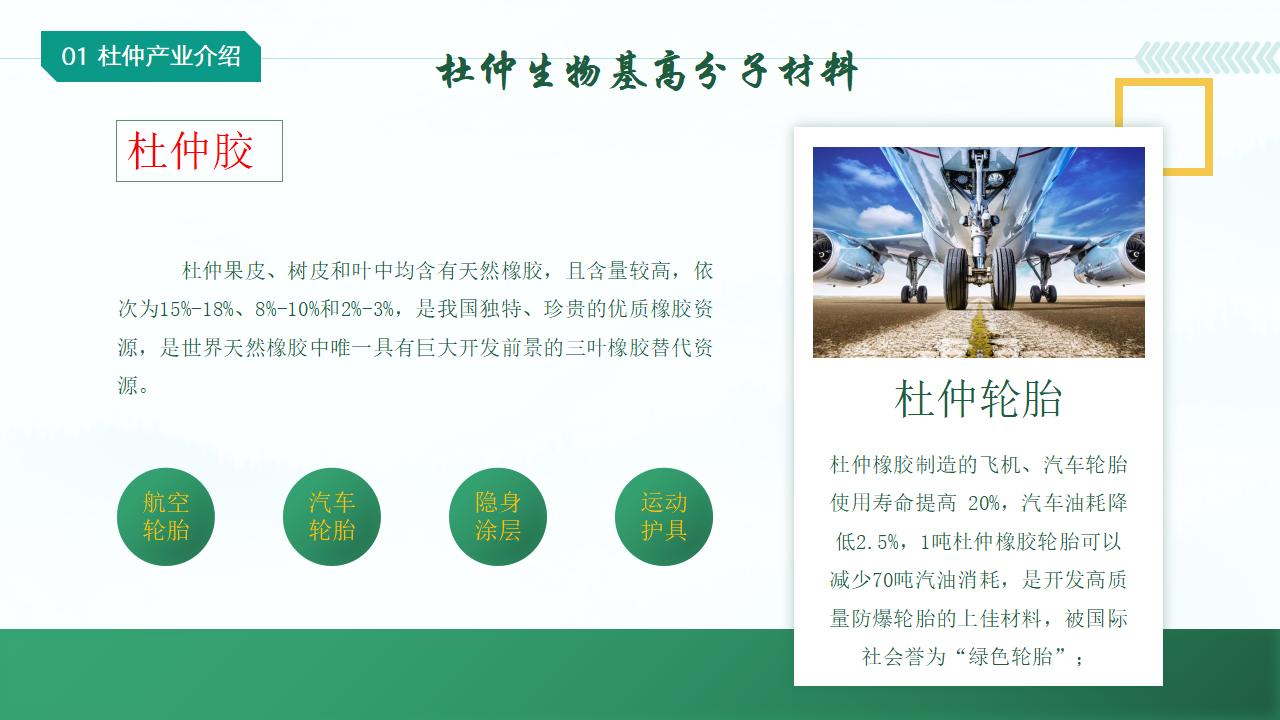 01 杜仲产业介绍

杜仲生物基高分子材料

杜仲胶

杜仲果皮、树皮和叶中均含有天然橡胶，且含量较高，依次为15%-18%、8%-10%和2%-3%，是我国独特、珍贵的优质橡胶资源，是世界天然橡胶中唯一具有巨大开发前景的三叶橡胶替代资源。

航空轮胎

汽车轮胎

隐身涂层

运动护具

杜仲轮胎

杜仲橡胶制造的飞机、汽车轮胎使用寿命提高 20%，汽车油耗降低2.5%，1吨杜仲橡胶轮胎可以减少70吨汽油消耗，是开发高质量防爆轮胎的上佳材料，被国际社会誉为“绿色轮胎”；